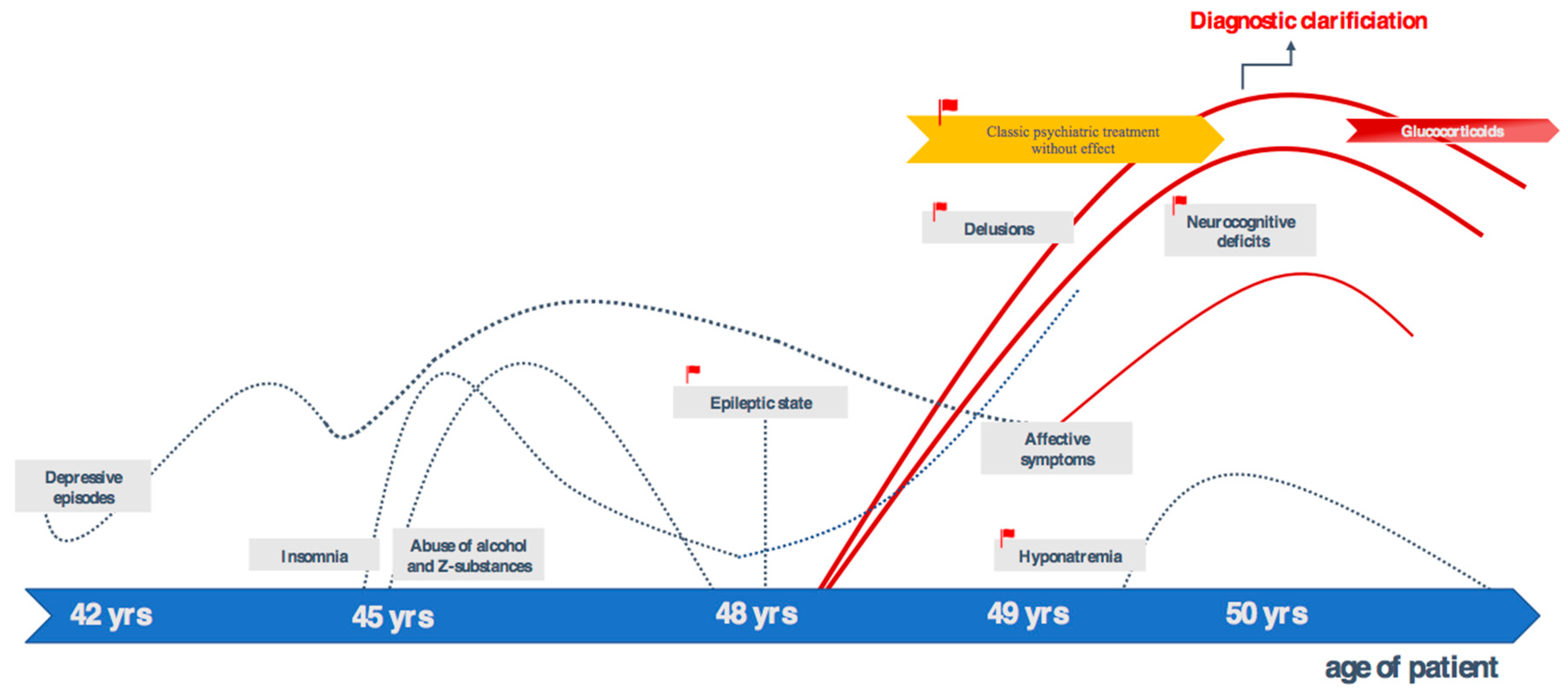 Diagnostic clarificiation

Classic psychiatric treatment without effect

Glucocorticoids

Delusions

Neurocognitive deficits

Epileptic state

Affective symptoms

Depressive episodes

Insomnia

Abuse of alcohol and Z-substances

Hyponatremia

42 yrs

45 yrs

48 yrs

49 yrs

50 yrs

age of patient